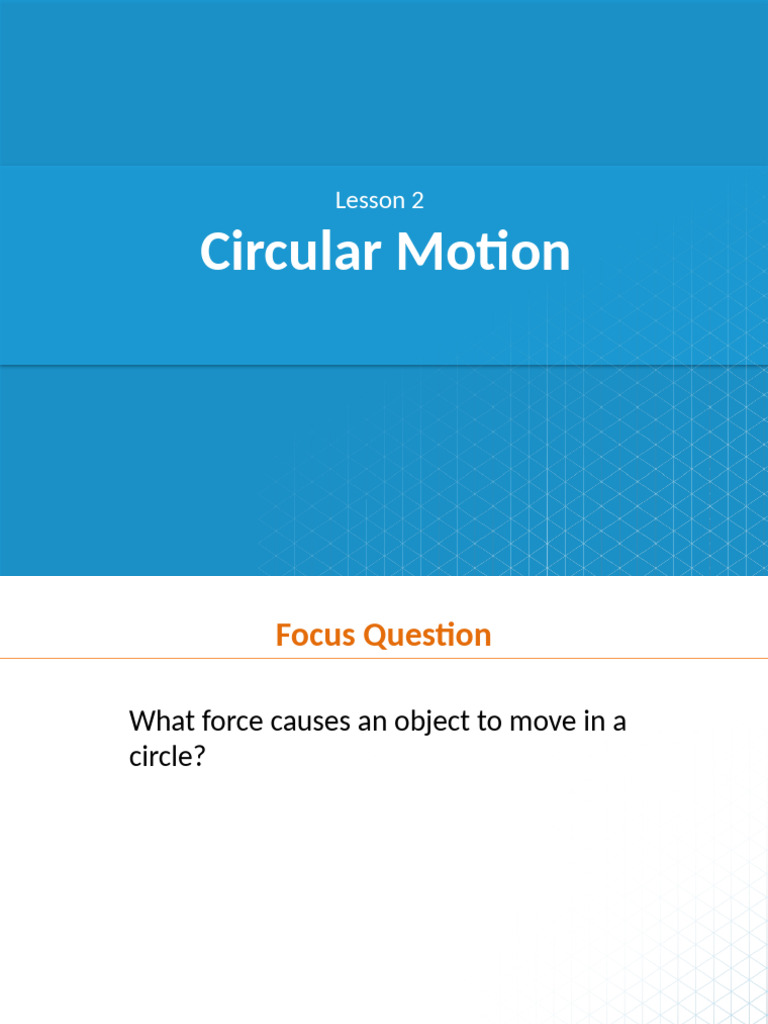 Lesson 2

Circular Motion

Focus Question

What force causes an object to move in a circle?